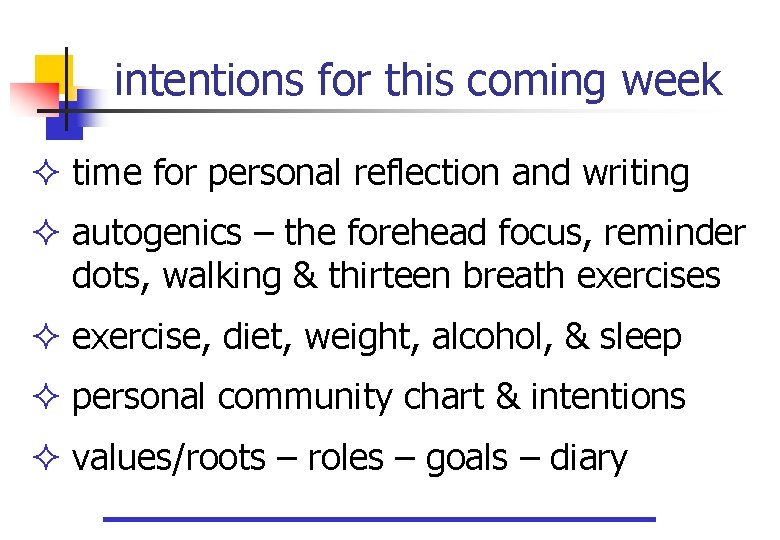 intentions for this coming week

✧ time for personal reflection and writing

✧ autogenics – the forehead focus, reminder dots, walking & thirteen breath exercises

✧ exercise, diet, weight, alcohol, & sleep

✧ personal community chart & intentions

✧ values/roots – roles – goals – diary